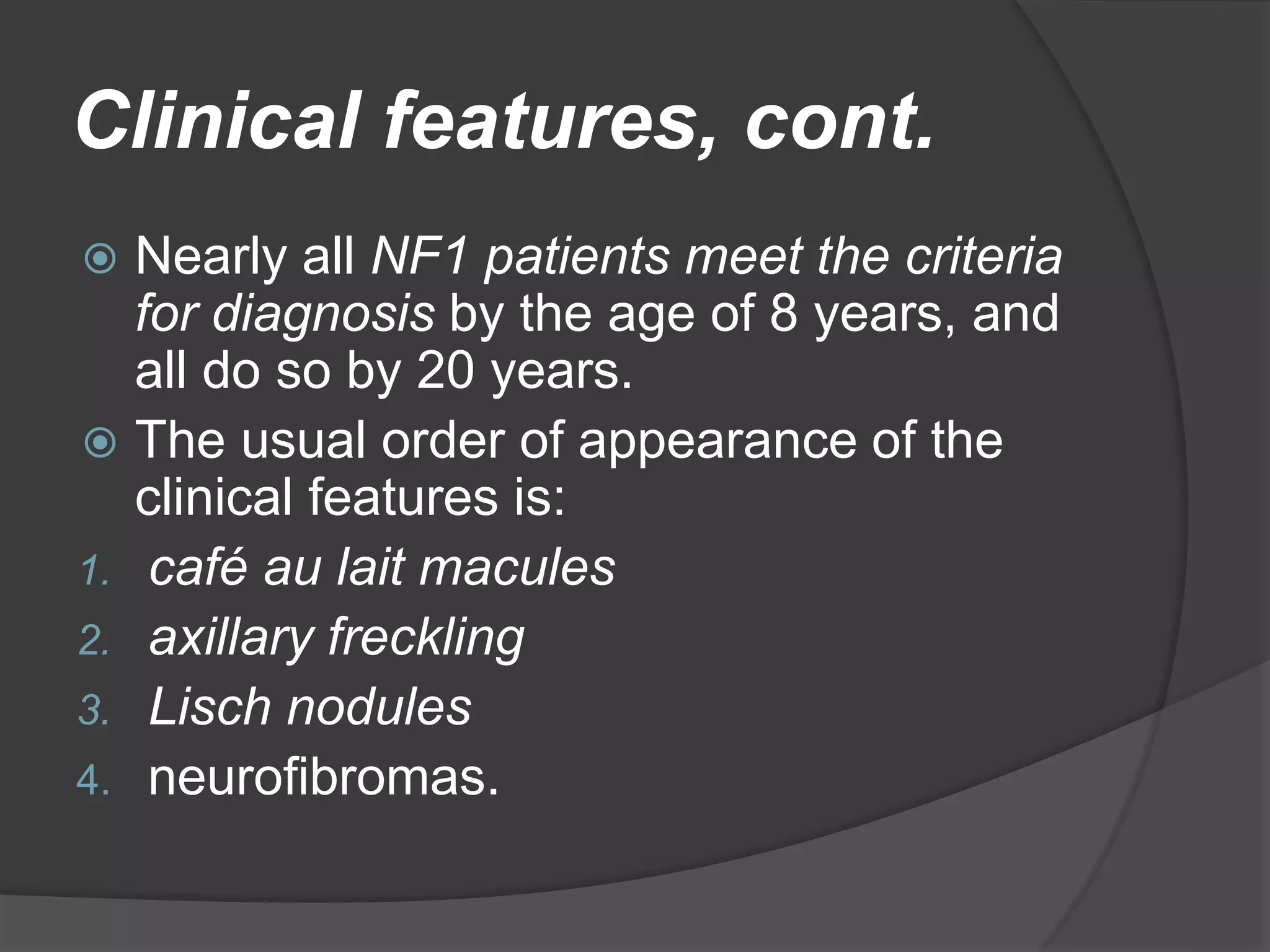 Clinical features, cont.

Nearly all NF1 patients meet the criteria for diagnosis by the age of 8 years, and all do so by 20 years.

The usual order of appearance of the clinical features is:

1. café au lait macules
2. axillary freckling
3. Lisch nodules
4. neurofibromas.